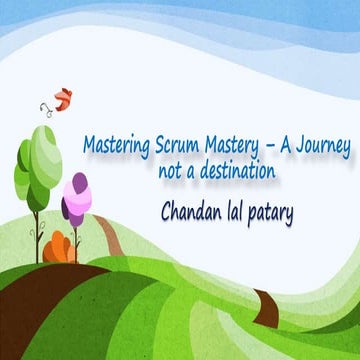 Mastering Scrum Mastery – A Journey not a destination

Chandan lal patary